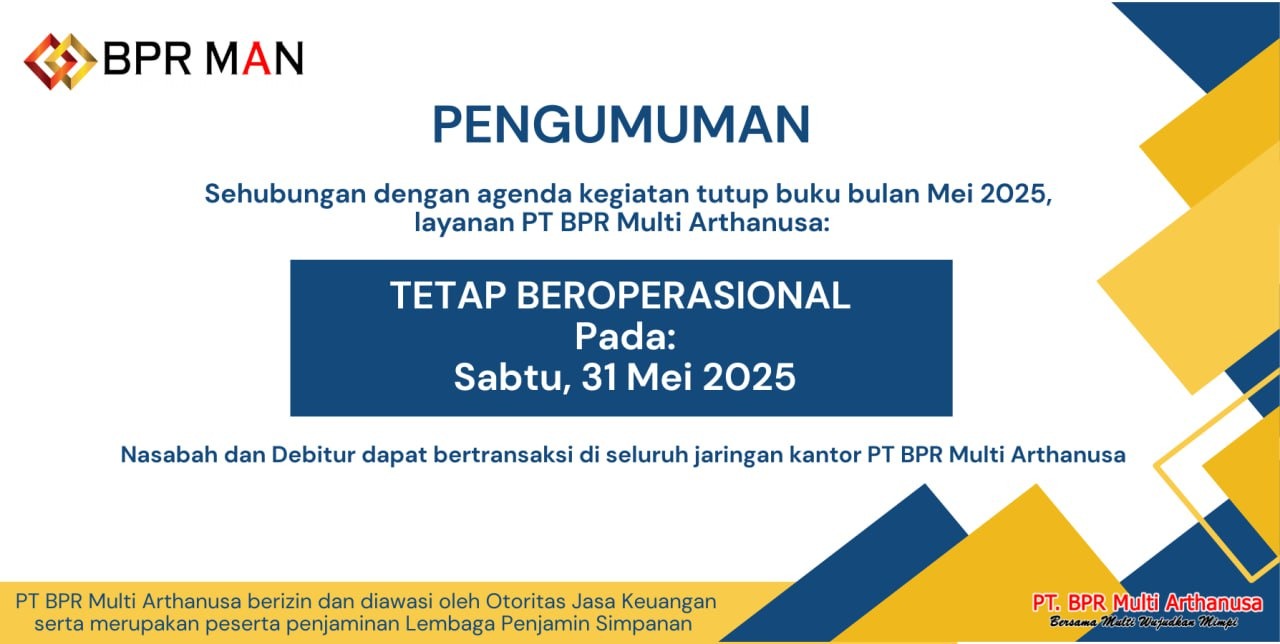 BPR MAN

PENGUMUMAN

Sehubungan dengan agenda kegiatan tutup buku bulan Mei 2025, layanan PT BPR Multi Arthanusa:

TETAP BEROPERASIONAL
Pada:
Sabtu, 31 Mei 2025

Nasabah dan Debitur dapat bertransaksi di seluruh jaringan kantor PT BPR Multi Arthanusa

PT BPR Multi Arthanusa berizin dan diawasi oleh Otoritas Jasa Keuangan serta merupakan peserta penjaminan Lembaga Penjamin Simpanan

PT. BPR Multi Arthanusa
Bersama Multi Wujudkan Mimpi